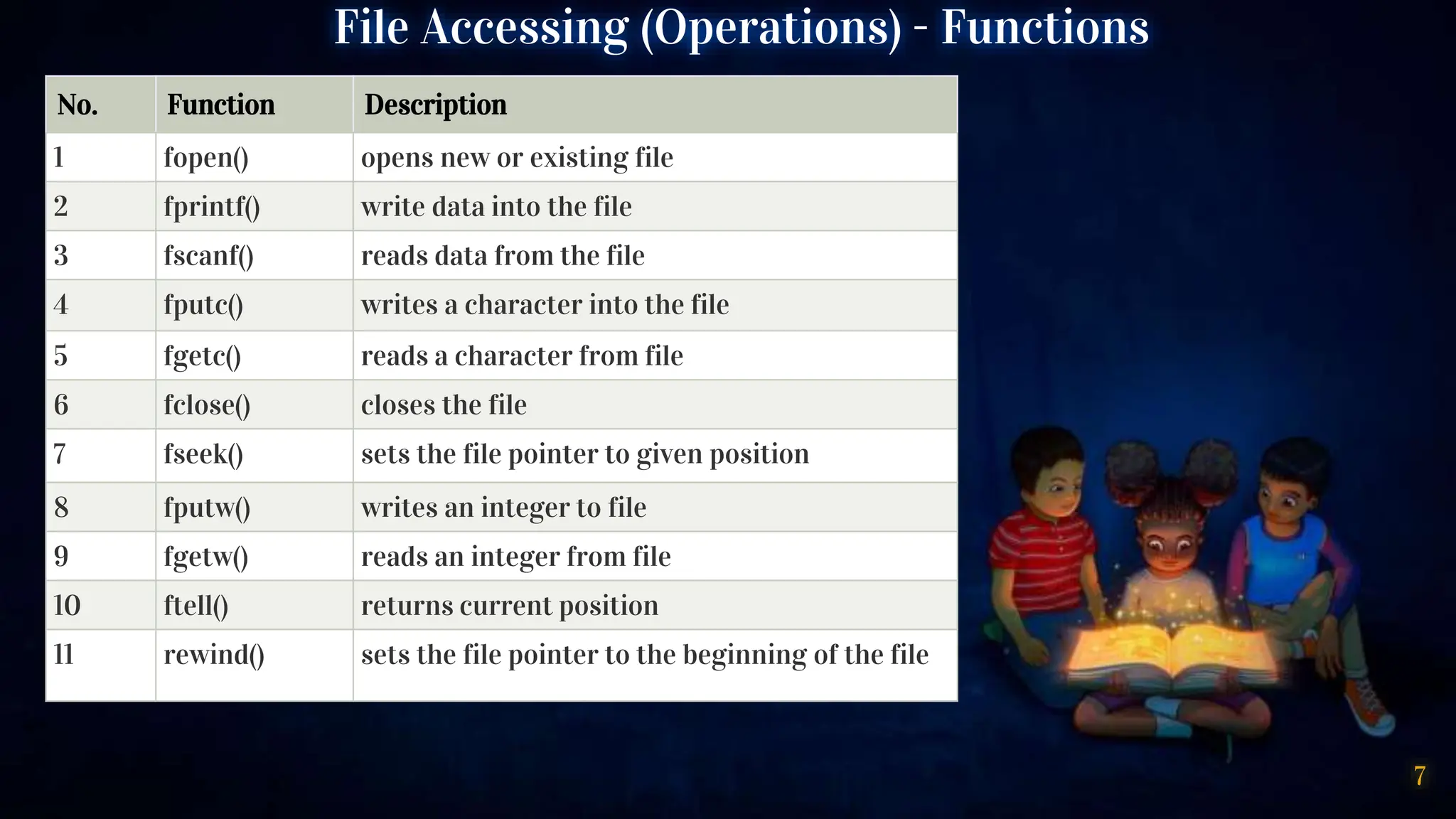 File Accessing (Operations) - Functions

| No. | Function | Description |
|---|---|---|
| 1 | fopen() | opens new or existing file |
| 2 | fprintf() | write data into the file |
| 3 | fscanf() | reads data from the file |
| 4 | fputc() | writes a character into the file |
| 5 | fgetc() | reads a character from file |
| 6 | fclose() | closes the file |
| 7 | fseek() | sets the file pointer to given position |
| 8 | fputw() | writes an integer to file |
| 9 | fgetw() | reads an integer from file |
| 10 | ftell() | returns current position |
| 11 | rewind() | sets the file pointer to the beginning of the file |

7